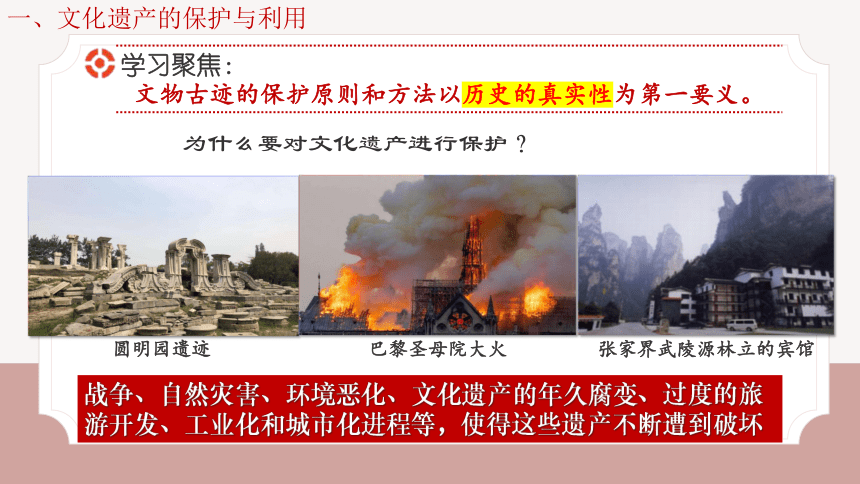 一、文化遗产的保护与利用

学习聚焦：

文物古迹的保护原则和方法以历史的真实性为第一要义。

为什么要对文化遗产进行保护？

圆明园遗迹

巴黎圣母院大火

张家界武陵源林立的宾馆

战争、自然灾害、环境恶化、文化遗产的年久腐变、过度的旅游开发、工业化和城市化进程等，使得这些遗产不断遭到破坏